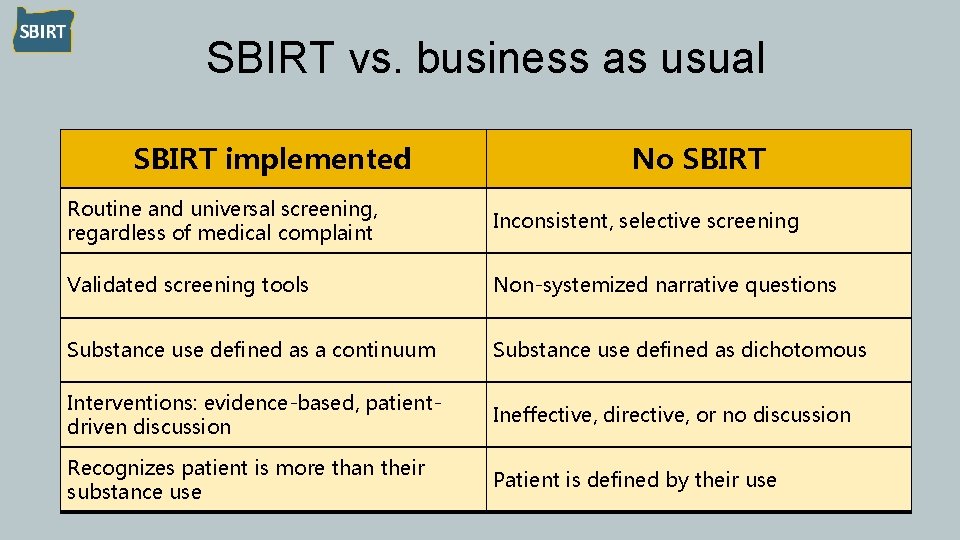 SBIRT

SBIRT vs. business as usual

| SBIRT implemented | No SBIRT |
|---|---|
| Routine and universal screening, regardless of medical complaint | Inconsistent, selective screening |
| Validated screening tools | Non-systemized narrative questions |
| Substance use defined as a continuum | Substance use defined as dichotomous |
| Interventions: evidence-based, patient-driven discussion | Ineffective, directive, or no discussion |
| Recognizes patient is more than their substance use | Patient is defined by their use |